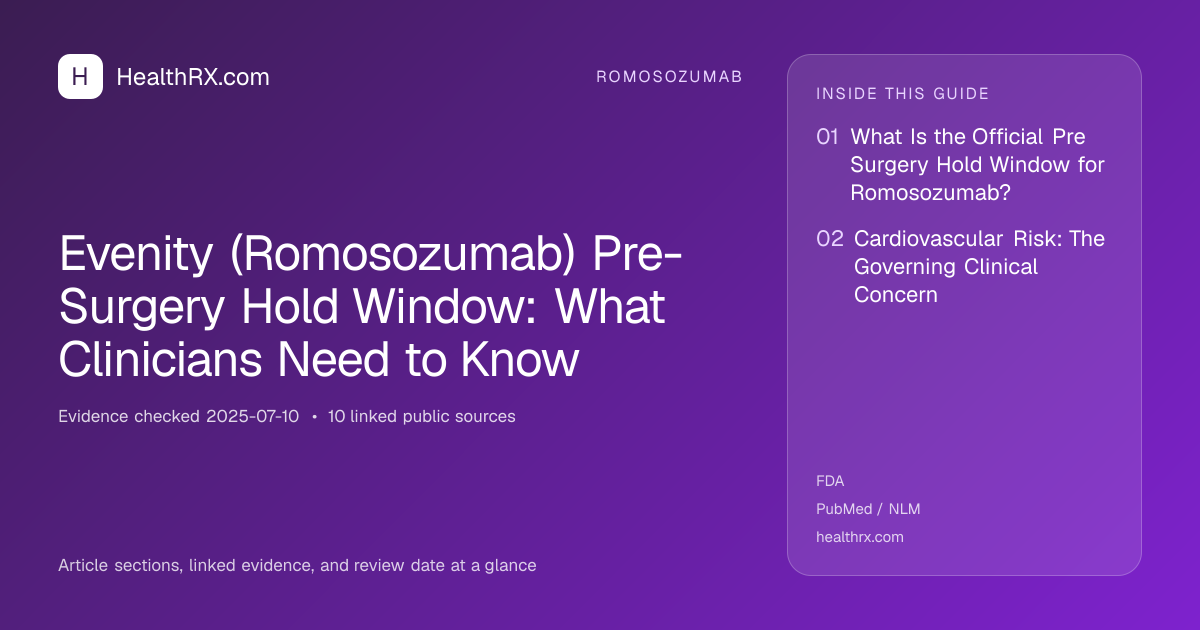 H HealthRX.com

ROMOSOZUMAB

Evenity (Romosozumab) Pre-Surgery Hold Window: What Clinicians Need to Know

Evidence checked 2025-07-10 • 10 linked public sources

Article sections, linked evidence, and review date at a glance

INSIDE THIS GUIDE

01 What Is the Official Pre Surgery Hold Window for Romosozumab?

02 Cardiovascular Risk: The Governing Clinical Concern

FDA

PubMed / NLM

healthrx.com